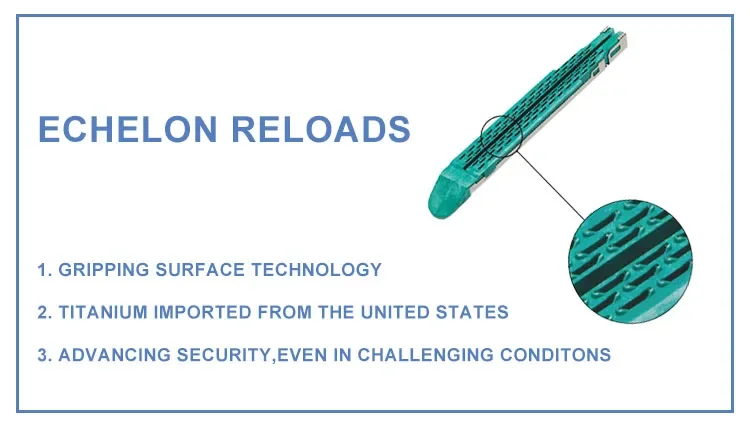 ECHELON RELOADS

1. GRIPPING SURFACE TECHNOLOGY

2. TITANIUM IMPORTED FROM THE UNITED STATES

3. ADVANCING SECURITY,EVEN IN CHALLENGING CONDITONS